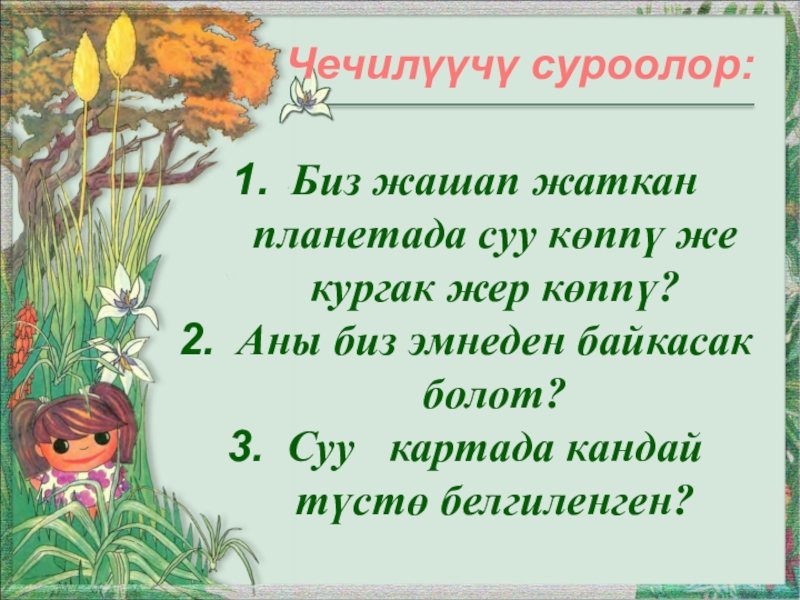 Чечилүүчү суроолор:

1. Биз жашап жаткан планетада суу көппү же кургак жер көппү?
2. Аны биз эмнеден байкасак болот?
3. Суу картада кандай түстө белгиленген?